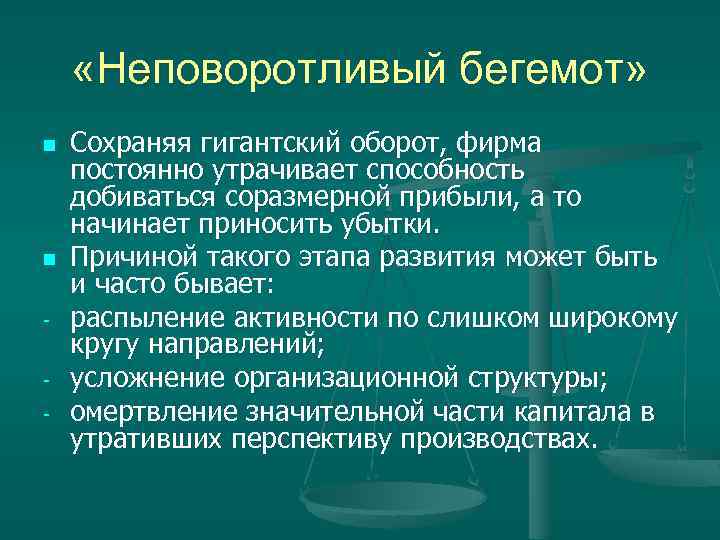 «Неповоротливый бегемот»

■ Сохраняя гигантский оборот, фирма постоянно утрачивает способность добиваться соразмерной прибыли, а то начинает приносить убытки.
■ Причиной такого этапа развития может быть и часто бывает:
- распыление активности по слишком широкому кругу направлений;
- усложнение организационной структуры;
- омертвление значительной части капитала в утративших перспективу производствах.